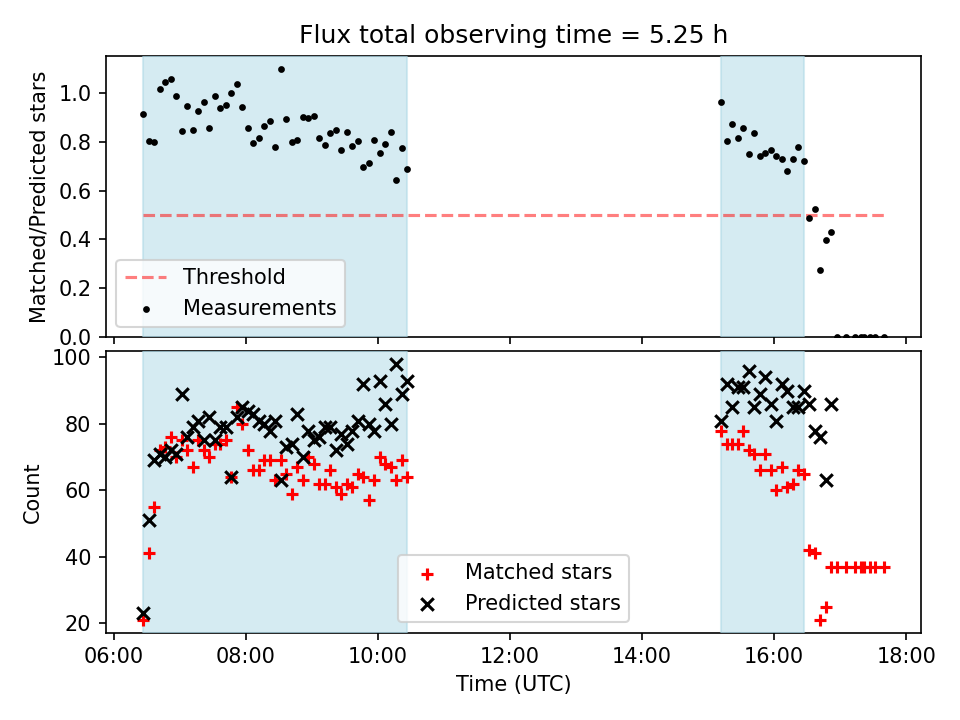 Flux total observing time = 5.25 h

Matched/Predicted stars

1.0
0.8
0.6
0.4
0.2
0.0

Threshold
Measurements

Count

100
80
60
40
20

Matched stars
Predicted stars

06:00 08:00 10:00 12:00 14:00 16:00 18:00

Time (UTC)